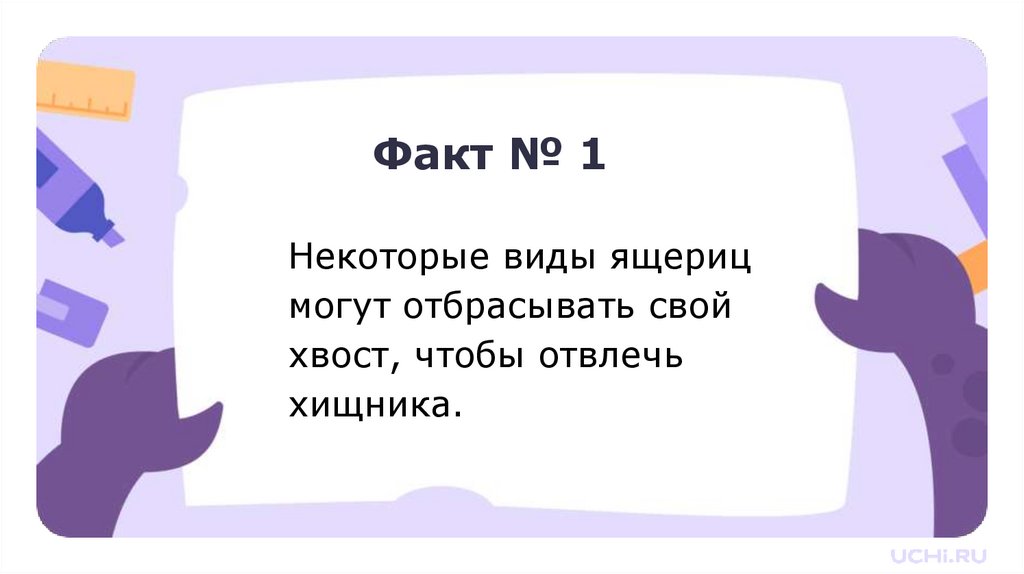 Факт № 1

Некоторые виды ящериц могут отбрасывать свой хвост, чтобы отвлечь хищника.

UCHi.RU